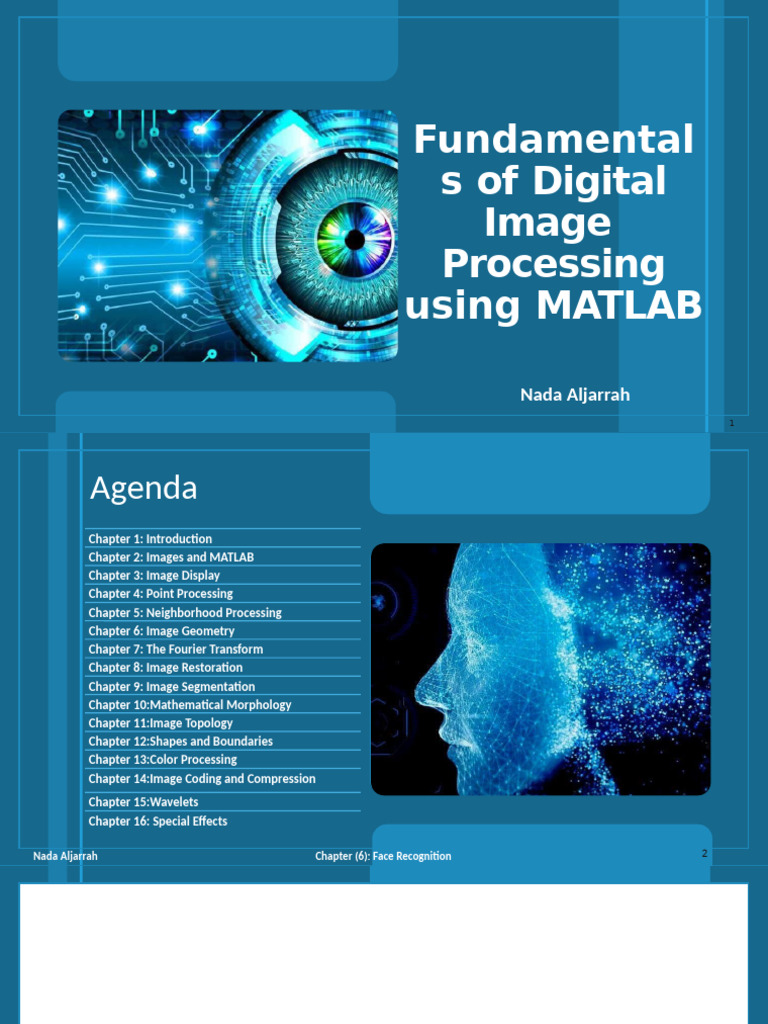 Fundamentals of Digital Image Processing using MATLAB

Nada Aljarrah

1

Agenda

Chapter 1: Introduction
Chapter 2: Images and MATLAB
Chapter 3: Image Display
Chapter 4: Point Processing
Chapter 5: Neighborhood Processing
Chapter 6: Image Geometry
Chapter 7: The Fourier Transform
Chapter 8: Image Restoration
Chapter 9: Image Segmentation
Chapter 10:Mathematical Morphology
Chapter 11:Image Topology
Chapter 12:Shapes and Boundaries
Chapter 13:Color Processing
Chapter 14:Image Coding and Compression
Chapter 15:Wavelets
Chapter 16: Special Effects

Nada Aljarrah

Chapter (6): Face Recognition

2